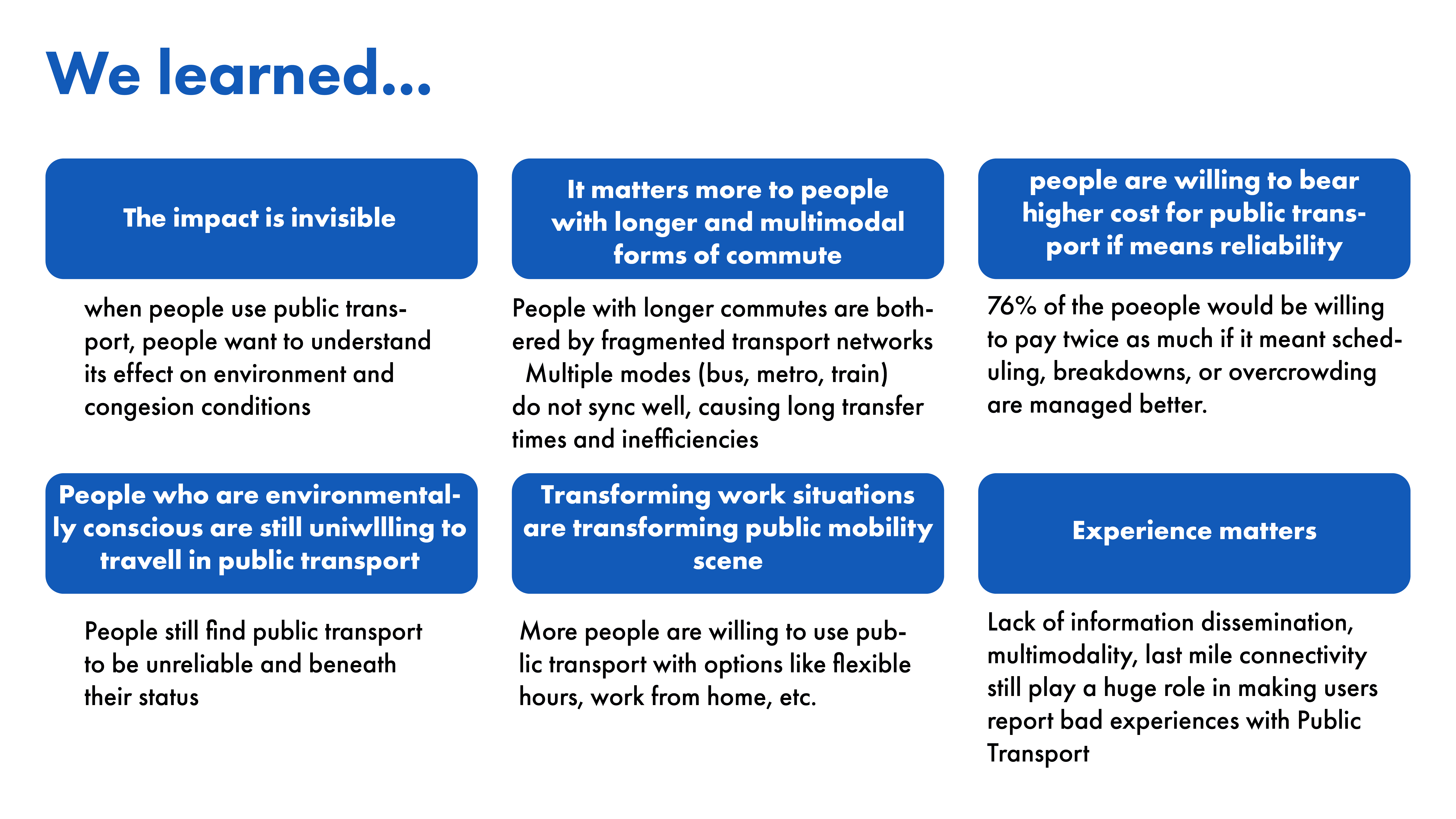 We learned...

The impact is invisible

when people use public transport, people want to understand its effect on environment and congesion conditions

It matters more to people with longer and multimodal forms of commute

People with longer commutes are bothered by fragmented transport networks Multiple modes (bus, metro, train) do not sync well, causing long transfer times and inefficiencies

people are willing to bear higher cost for public transport if means reliability

76% of the poeople would be willing to pay twice as much if it meant scheduling, breakdowns, or overcrowding are managed better.

People who are environmentally conscious are still uniwllling to travell in public transport

People still find public transport to be unreliable and beneath their status

Transforming work situations are transforming public mobility scene

More people are willing to use public transport with options like flexible hours, work from home, etc.

Experience matters

Lack of information dissemination, multimodality, last mile connectivity still play a huge role in making users report bad experiences with Public Transport